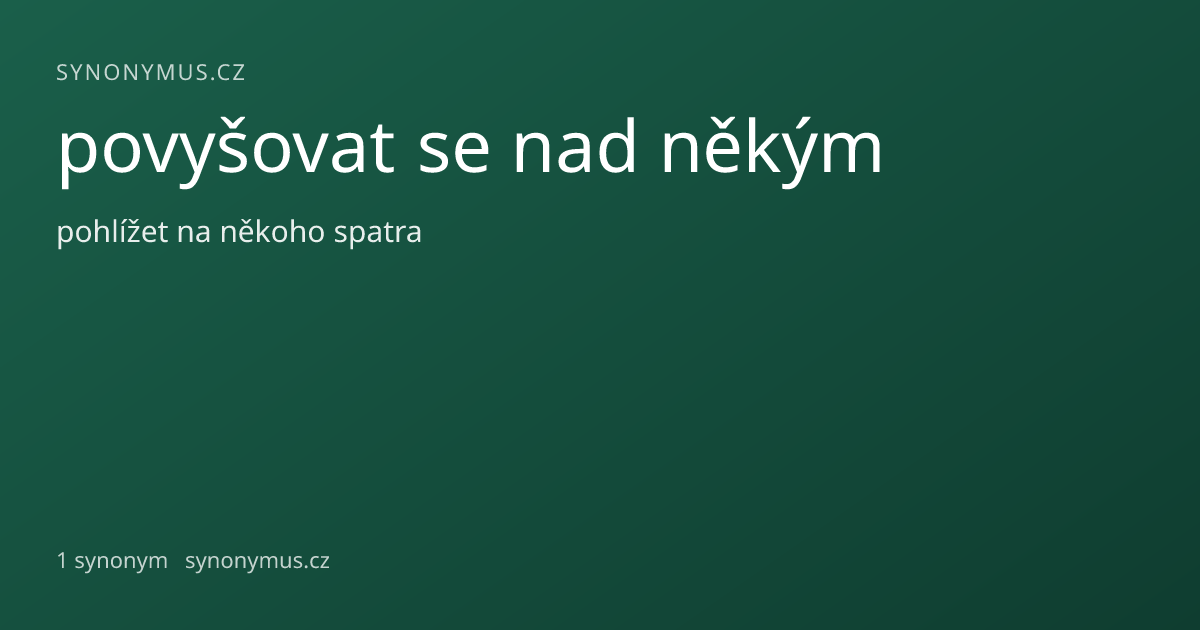 SYNONYMUS.CZ

povyšovat se nad někým

pohlížet na někoho spatra

1 synonym synonymus.cz